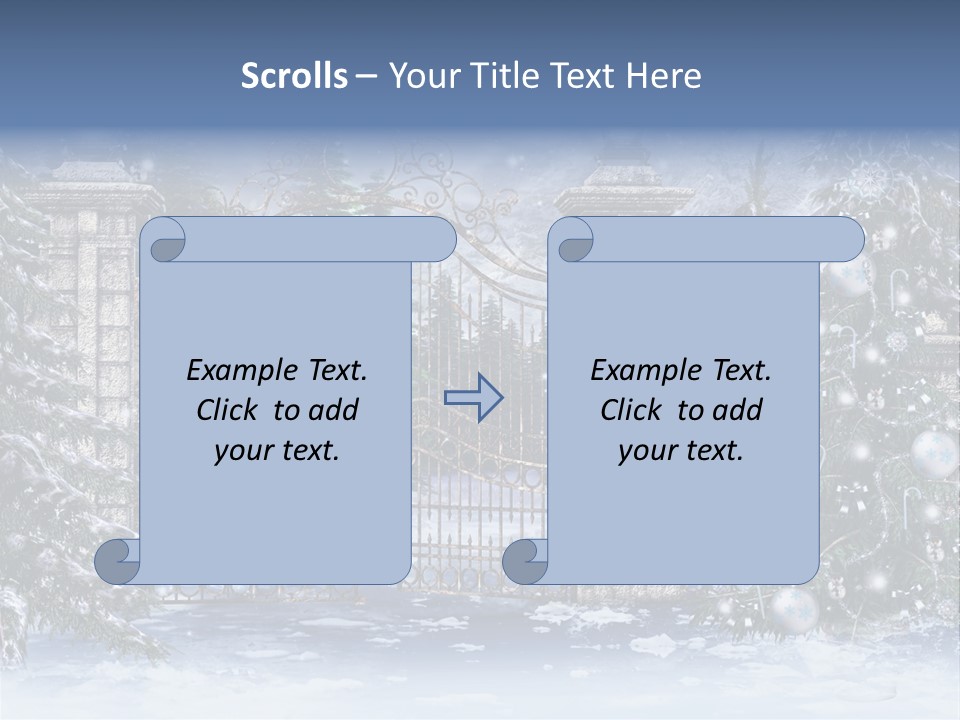 Scrolls – Your Title Text Here

Example Text.
Click to add
your text.

Example Text.
Click to add
your text.